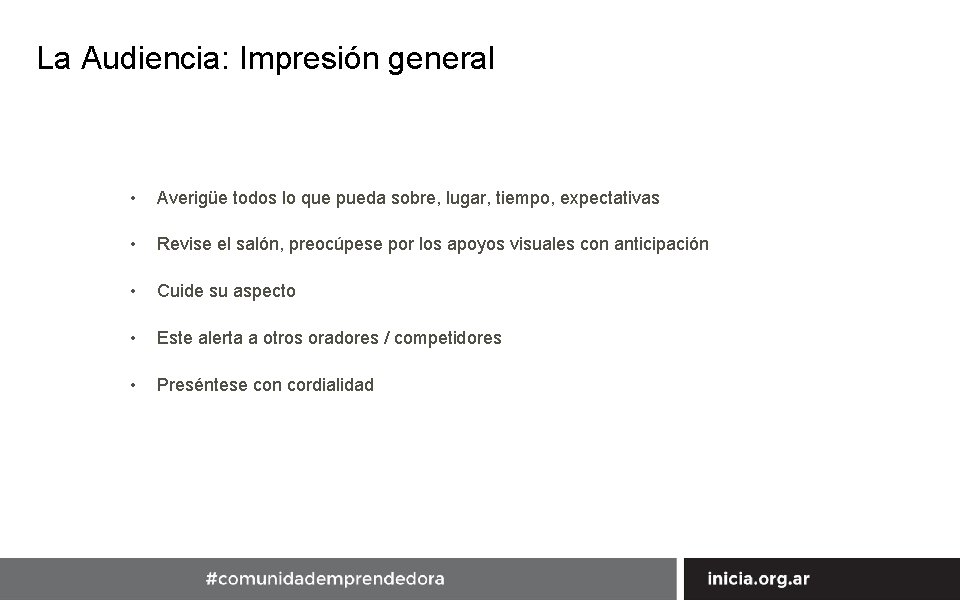 La Audiencia: Impresión general

• Averigüe todos lo que pueda sobre, lugar, tiempo, expectativas

• Revise el salón, preocúpese por los apoyos visuales con anticipación

• Cuide su aspecto

• Este alerta a otros oradores / competidores

• Preséntese con cordialidad

#comunidademprendedora

inicia.org.ar